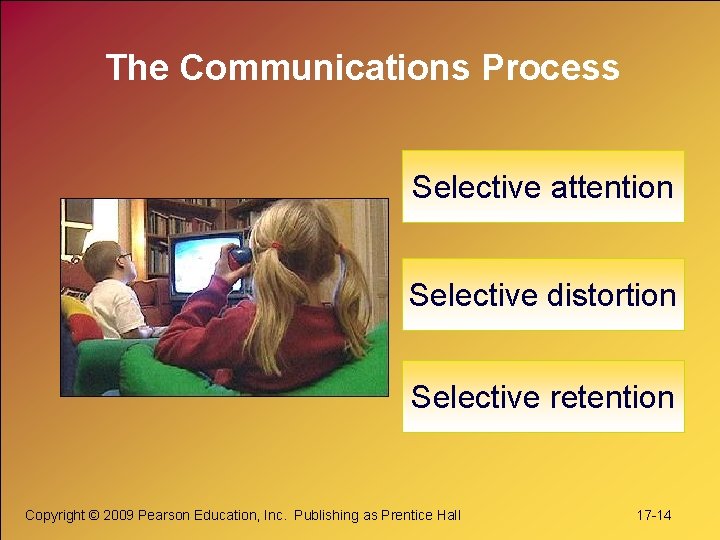 The Communications Process

Selective attention

Selective distortion

Selective retention

Copyright © 2009 Pearson Education, Inc. Publishing as Prentice Hall

17-14